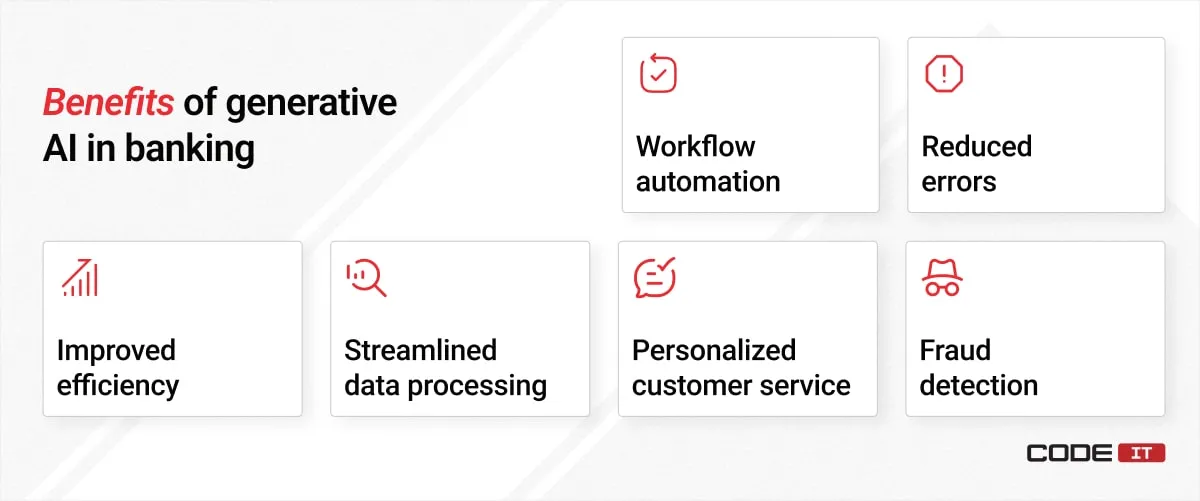 Benefits of generative AI in banking

Workflow automation

Reduced errors

Improved efficiency

Streamlined data processing

Personalized customer service

Fraud detection

CODE IT